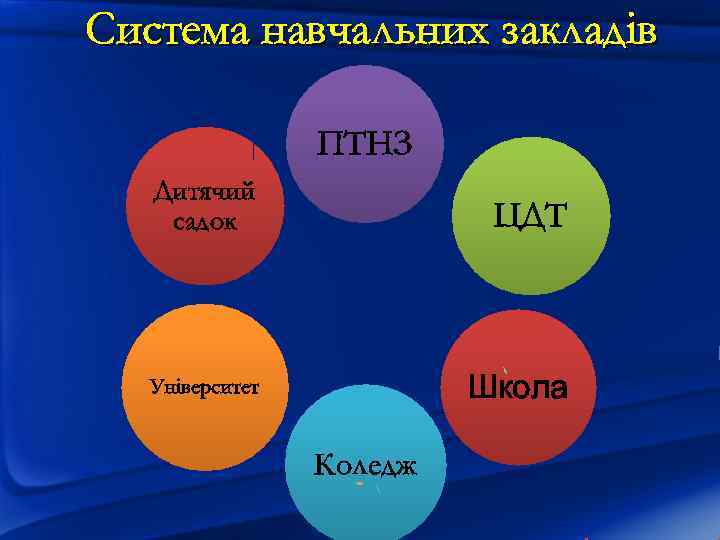 Система навчальних закладів

ПТНЗ

Дитячий садок

ЦДТ

Університет

Школа

Коледж